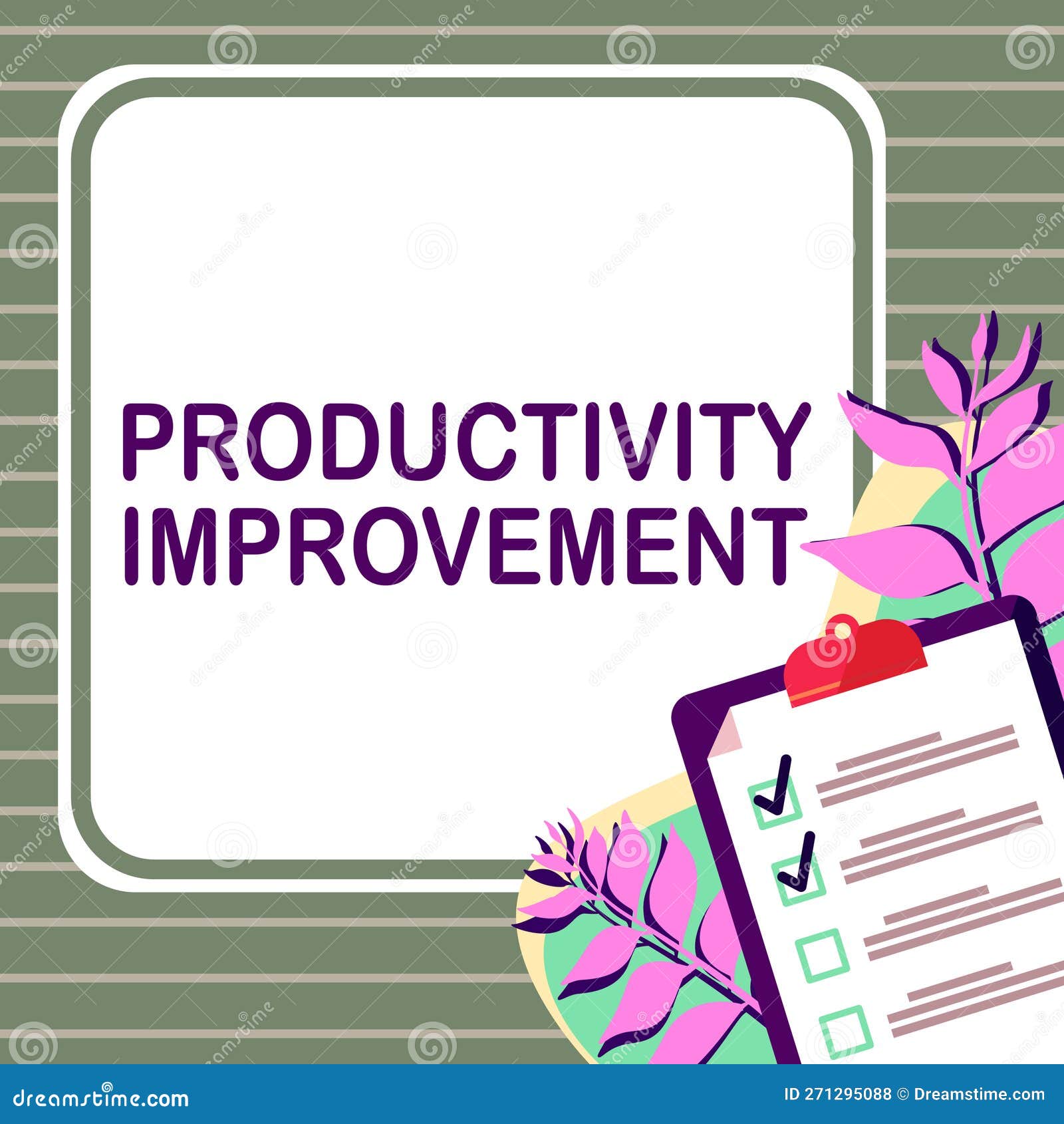 PRODUCTIVITY IMPROVEMENT

dreamstime.com

ID 271295088 © Dreamstime.com